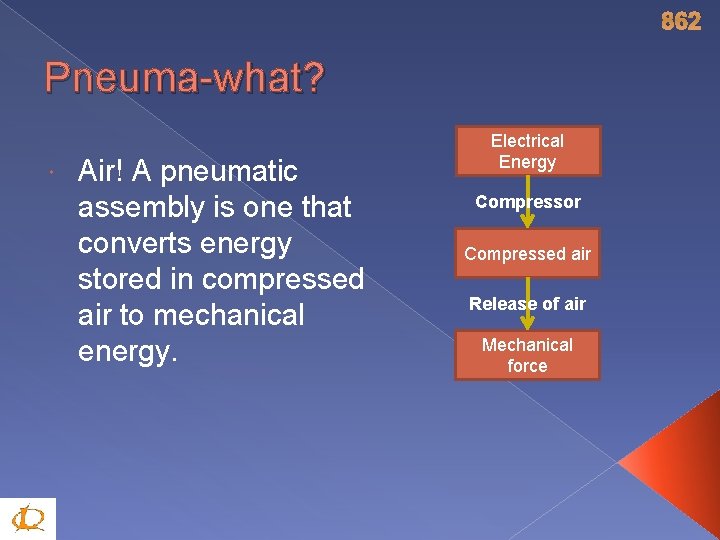 862

Pneuma-what?

Air! A pneumatic assembly is one that converts energy stored in compressed air to mechanical energy.

Electrical Energy

Compressor

Compressed air

Release of air

Mechanical force